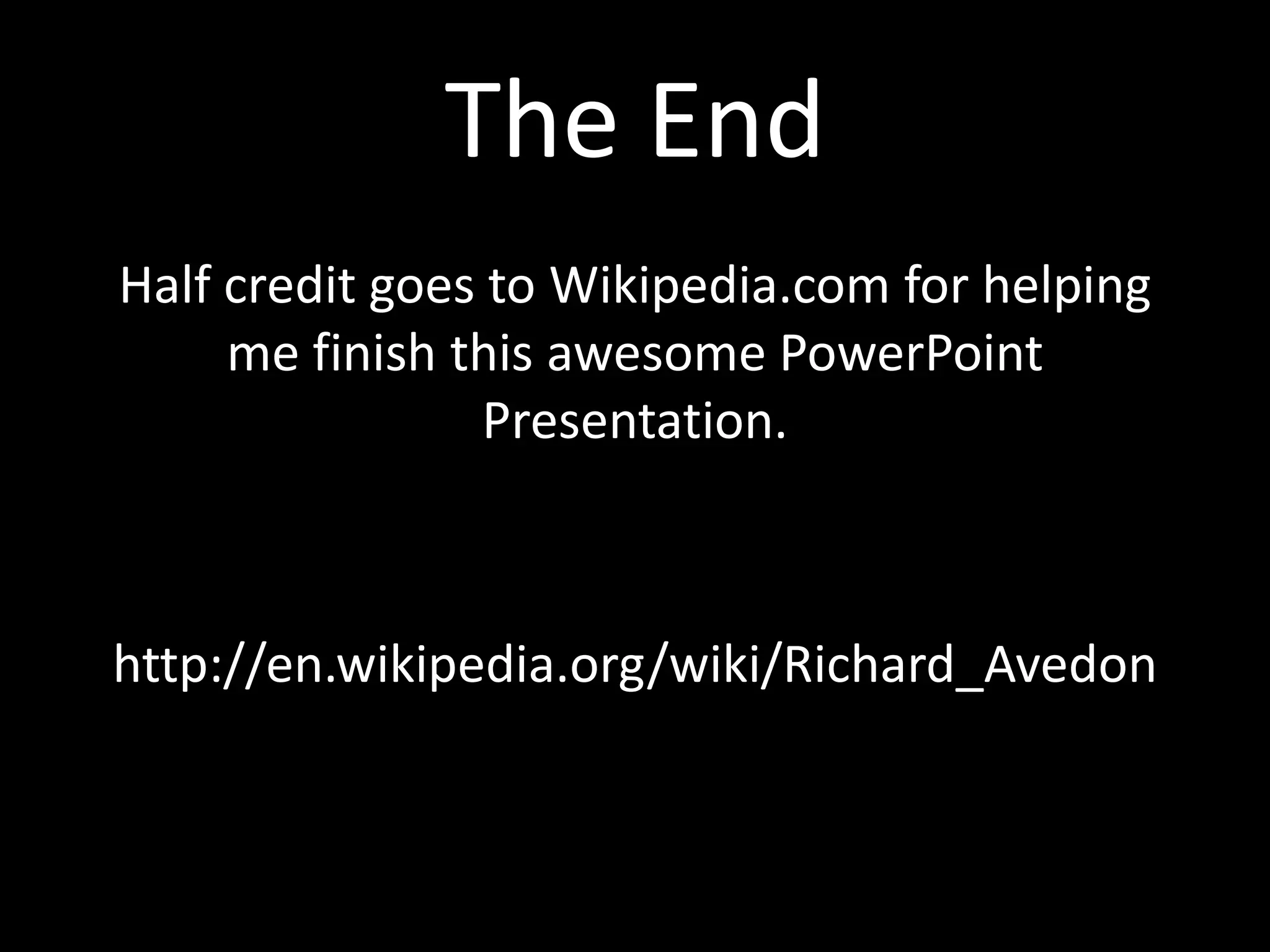 The End

Half credit goes to Wikipedia.com for helping me finish this awesome PowerPoint Presentation.

http://en.wikipedia.org/wiki/Richard_Avedon